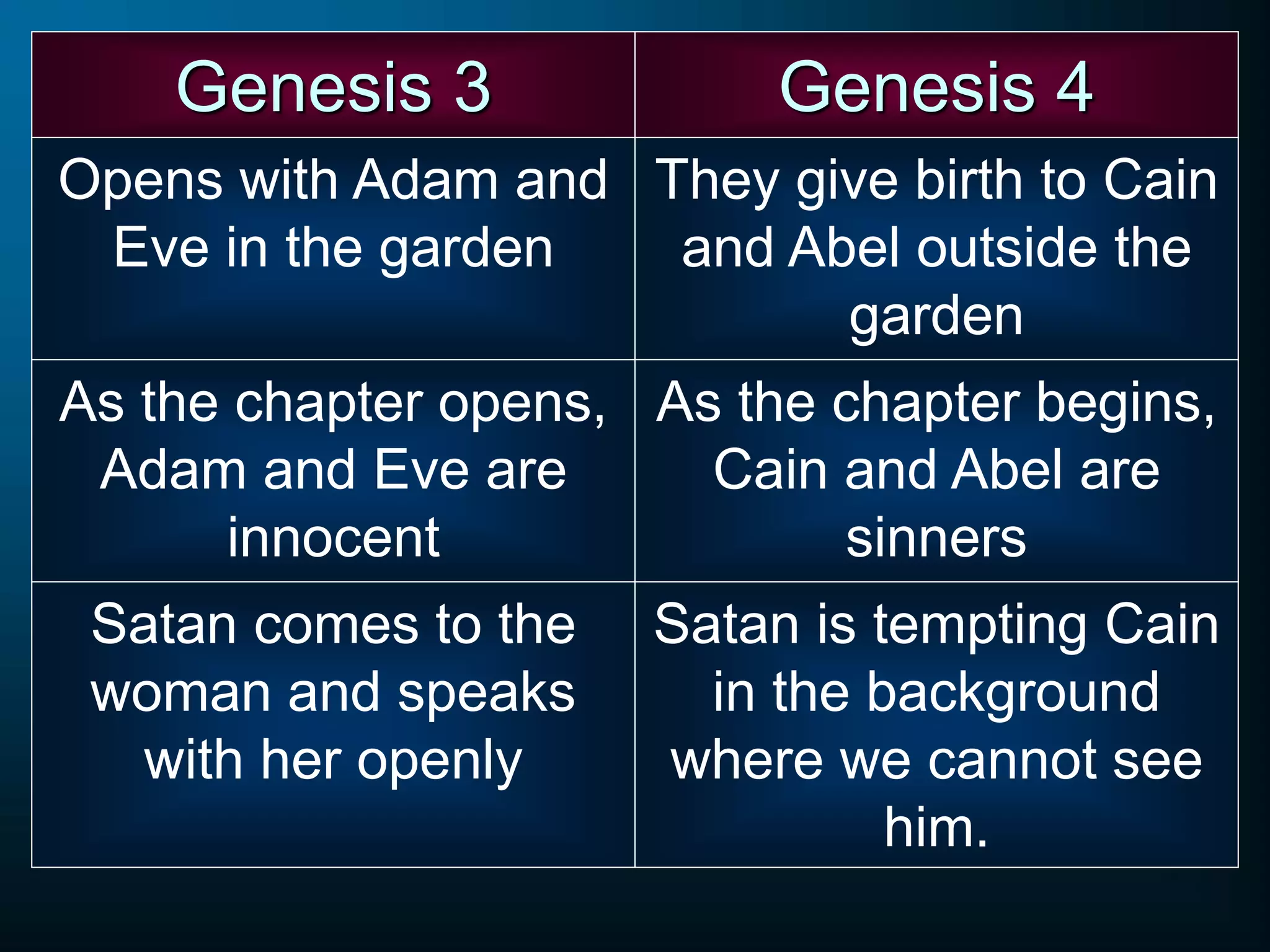 | Genesis 3 | Genesis 4 |
|---|---|
| Opens with Adam and Eve in the garden | They give birth to Cain and Abel outside the garden |
| As the chapter opens, Adam and Eve are innocent | As the chapter begins, Cain and Abel are sinners |
| Satan comes to the woman and speaks with her openly | Satan is tempting Cain in the background where we cannot see him. |